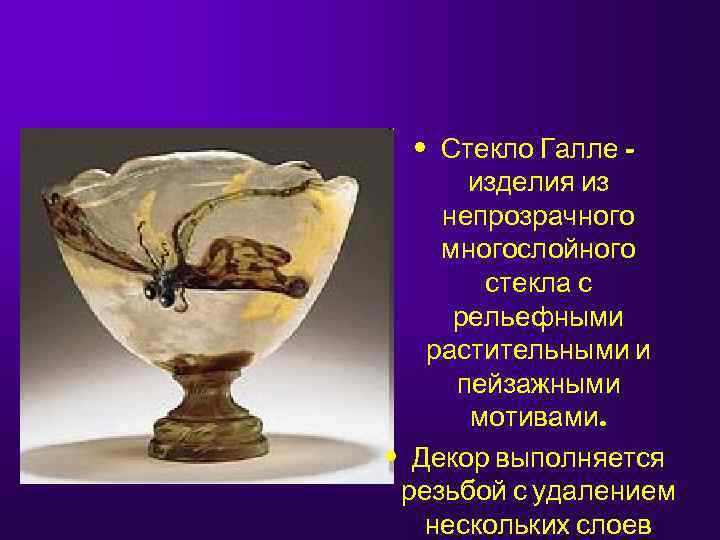 • Стекло Галле - изделия из непрозрачного многослойного стекла с рельефными растительными и пейзажными мотивами.

• Декор выполняется резьбой с удалением нескольких слоев